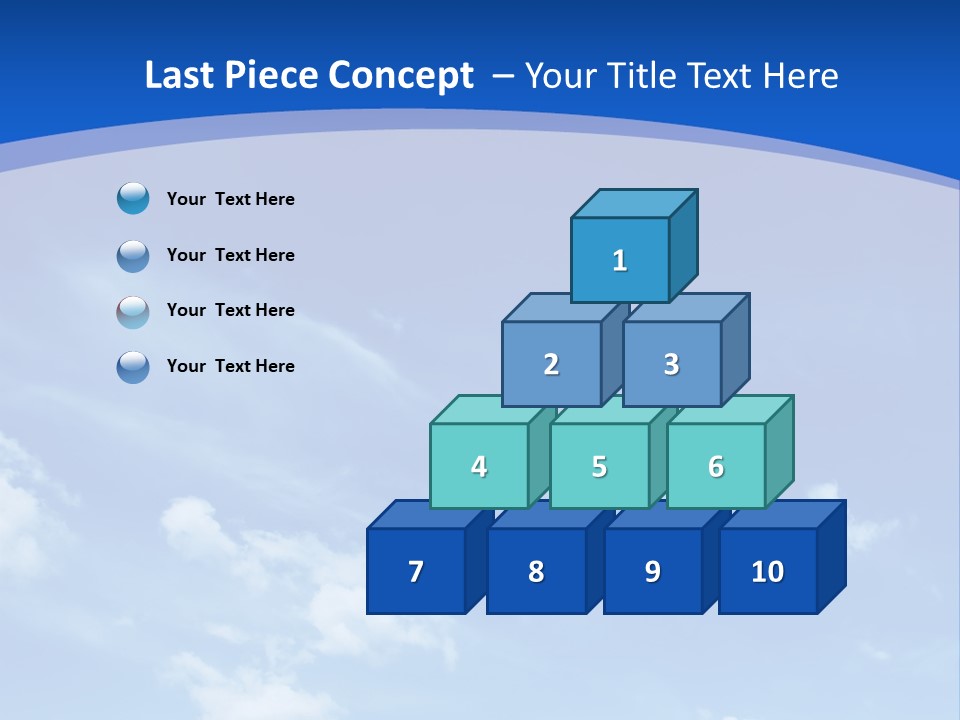 Last Piece Concept – Your Title Text Here

Your Text Here

Your Text Here

Your Text Here

Your Text Here

1

2

3

4

5

6

7

8

9

10